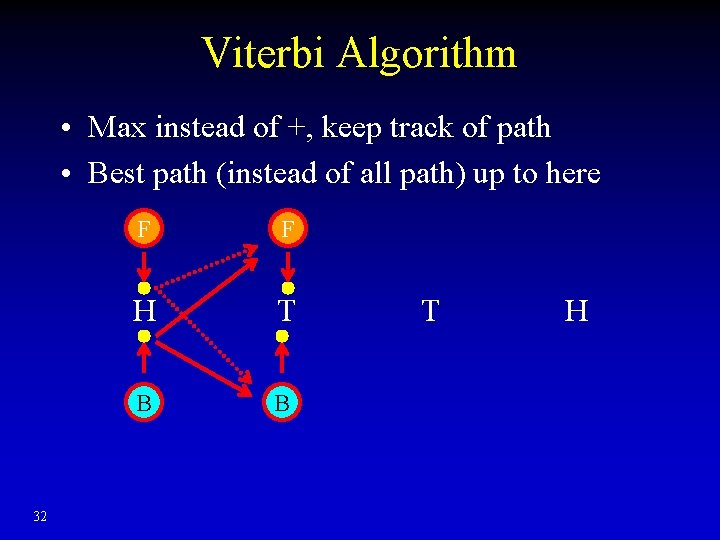 Viterbi Algorithm

• Max instead of +, keep track of path
• Best path (instead of all path) up to here

F F

H T T H

B B

32